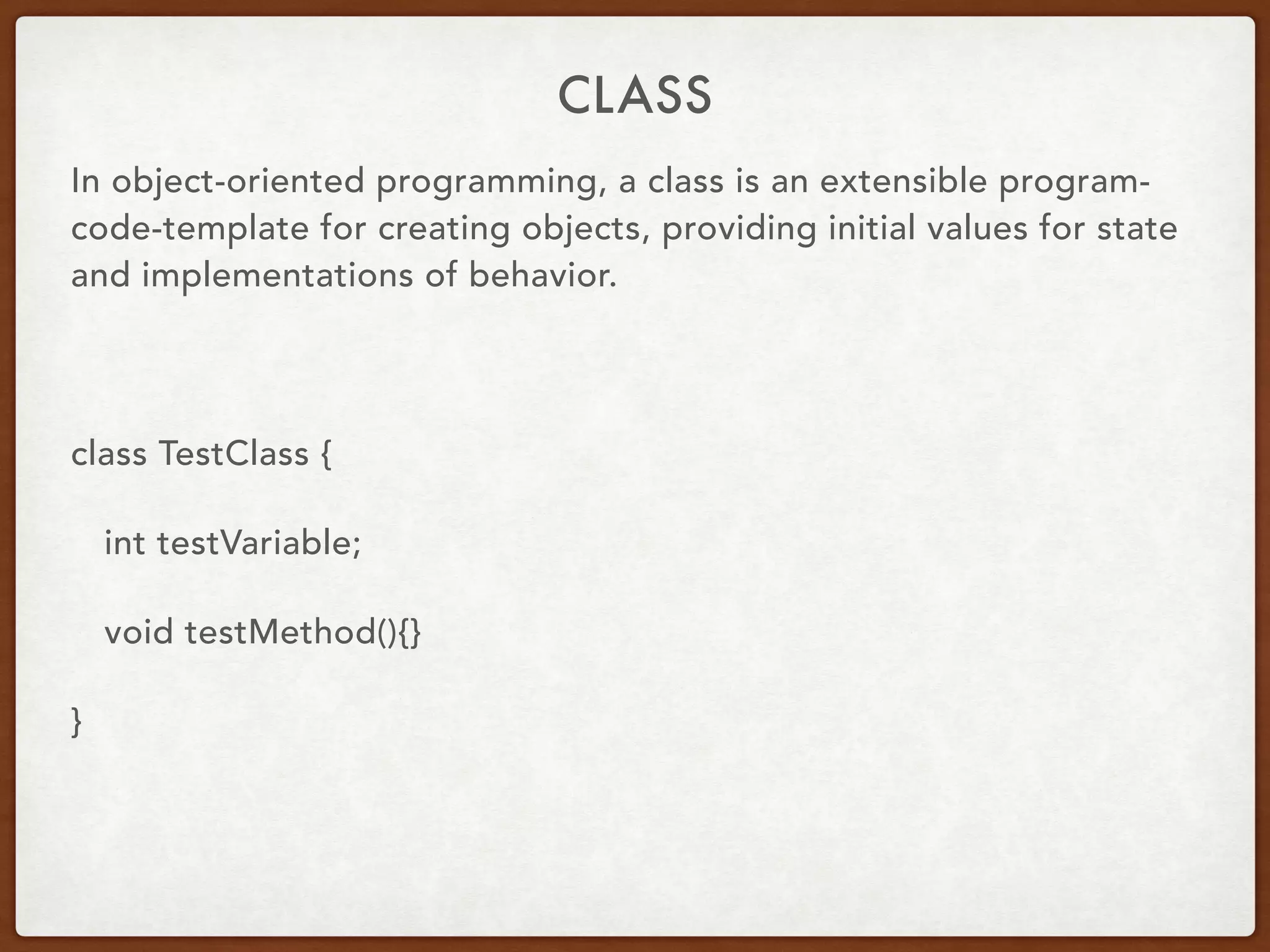 CLASS

In object-oriented programming, a class is an extensible program-code-template for creating objects, providing initial values for state and implementations of behavior.

class TestClass {

int testVariable;

void testMethod(){}

}